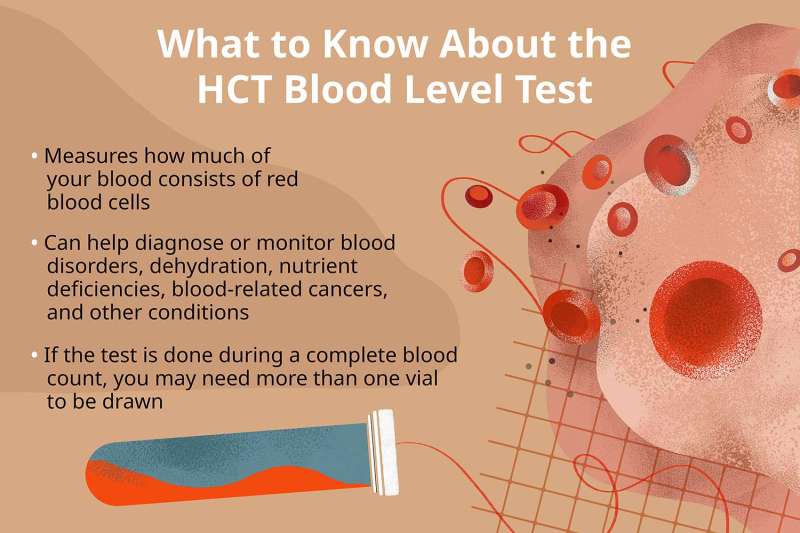 What to Know About the HCT Blood Level Test

• Measures how much of your blood consists of red blood cells

• Can help diagnose or monitor blood disorders, dehydration, nutrient deficiencies, blood-related cancers, and other conditions

• If the test is done during a complete blood count, you may need more than one vial to be drawn